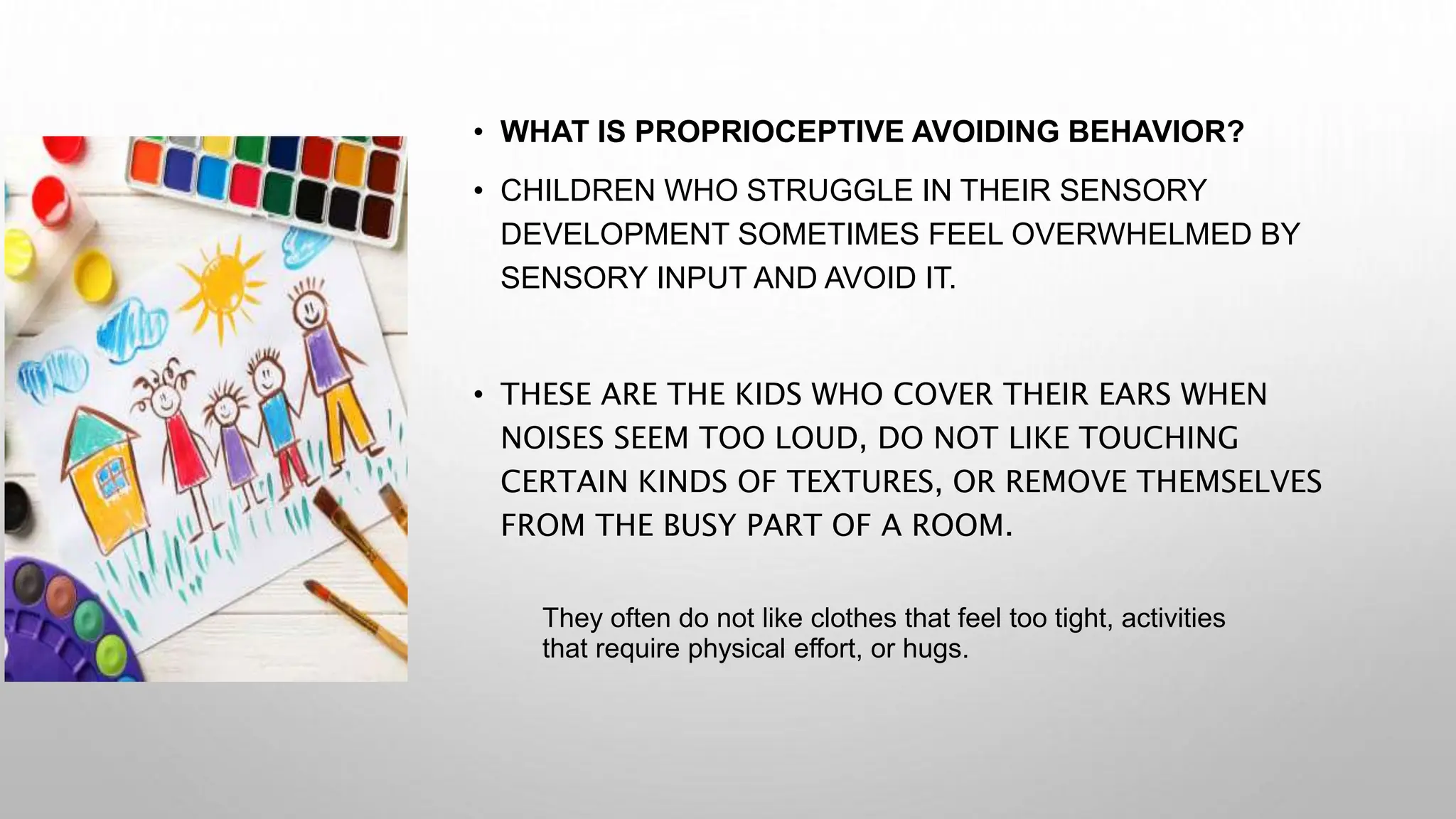 • WHAT IS PROPRIOCEPTIVE AVOIDING BEHAVIOR?

• CHILDREN WHO STRUGGLE IN THEIR SENSORY DEVELOPMENT SOMETIMES FEEL OVERWHELMED BY SENSORY INPUT AND AVOID IT.

• THESE ARE THE KIDS WHO COVER THEIR EARS WHEN NOISES SEEM TOO LOUD, DO NOT LIKE TOUCHING CERTAIN KINDS OF TEXTURES, OR REMOVE THEMSELVES FROM THE BUSY PART OF A ROOM.

They often do not like clothes that feel too tight, activities that require physical effort, or hugs.